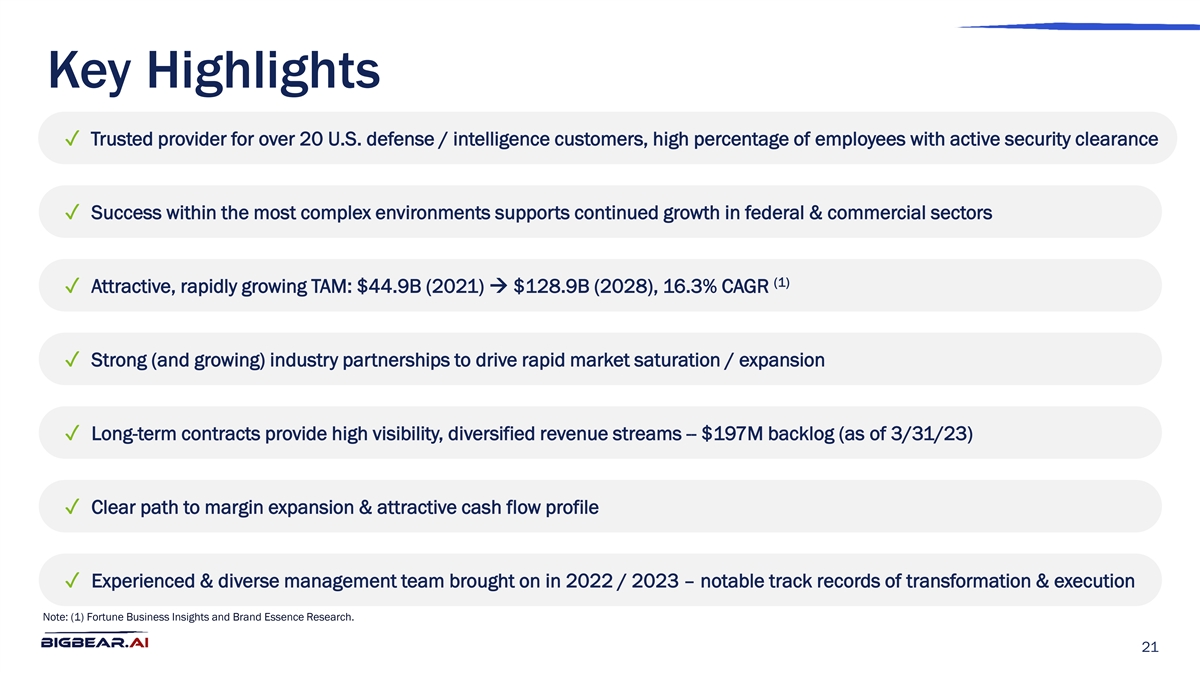 Key Highlights

✓ Trusted provider for over 20 U.S. defense / intelligence customers, high percentage of employees with active security clearance

✓ Success within the most complex environments supports continued growth in federal & commercial sectors

✓ Attractive, rapidly growing TAM: \$44.9B (2021) → \$128.9B (2028), 16.3% CAGR $^{(1)}$

✓ Strong (and growing) industry partnerships to drive rapid market saturation / expansion

✓ Long-term contracts provide high visibility, diversified revenue streams – \$197M backlog (as of 3/31/23)

✓ Clear path to margin expansion & attractive cash flow profile

✓ Experienced & diverse management team brought on in 2022 / 2023 – notable track records of transformation & execution

Note: (1) Fortune Business Insights and Brand Essence Research.

BIGBEAR.AI

21